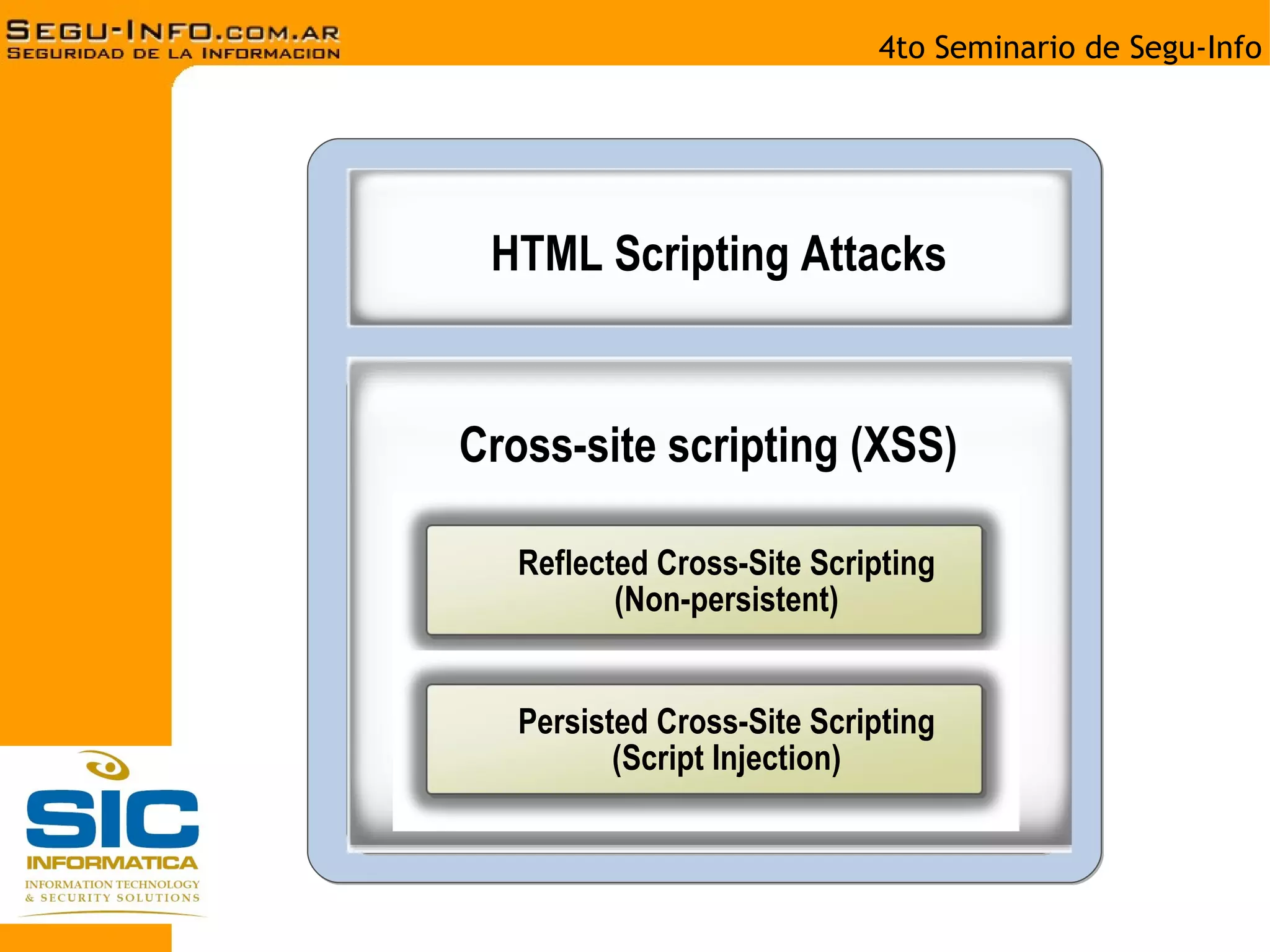 SEGU-INFO.COM.AR
SEGURIDAD DE LA INFORMACION

4to Seminario de Segu-Info

HTML Scripting Attacks

Cross-site scripting (XSS)

Reflected Cross-Site Scripting (Non-persistent)

Persisted Cross-Site Scripting (Script Injection)

SIC
INFORMATICA
INFORMATION TECHNOLOGY & SECURITY SOLUTIONS